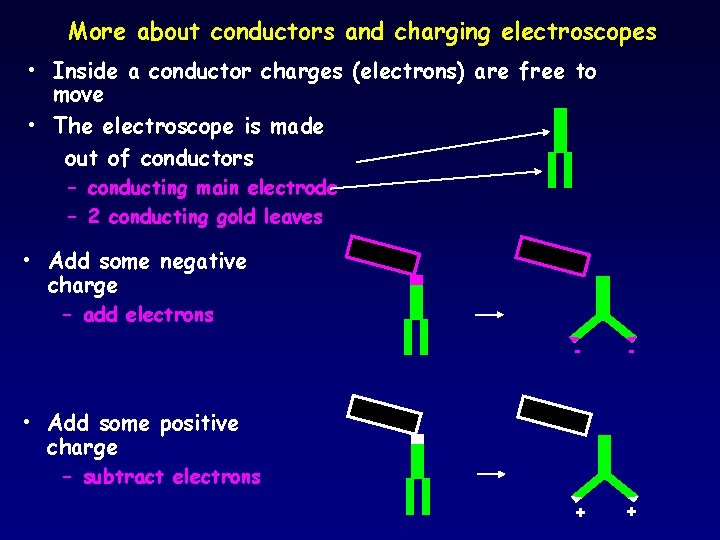 More about conductors and charging electroscopes

• Inside a conductor charges (electrons) are free to move

• The electroscope is made out of conductors
– conducting main electrode
– 2 conducting gold leaves

• Add some negative charge
– add electrons

- -

• Add some positive charge
– subtract electrons

+ +